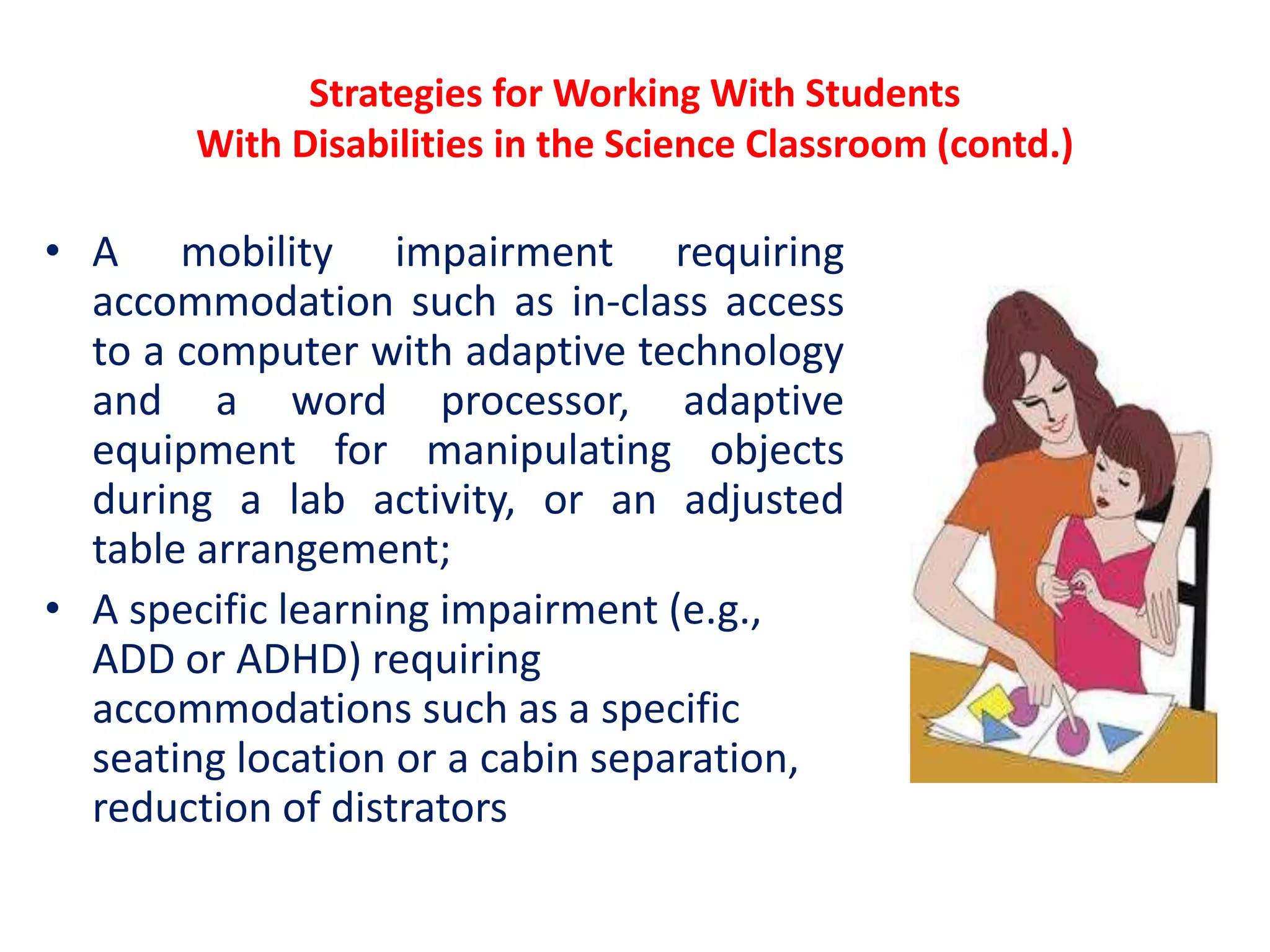 Strategies for Working With Students
With Disabilities in the Science Classroom (contd.)

• A mobility impairment requiring accommodation such as in-class access to a computer with adaptive technology and a word processor, adaptive equipment for manipulating objects during a lab activity, or an adjusted table arrangement;

• A specific learning impairment (e.g., ADD or ADHD) requiring accommodations such as a specific seating location or a cabin separation, reduction of distrators